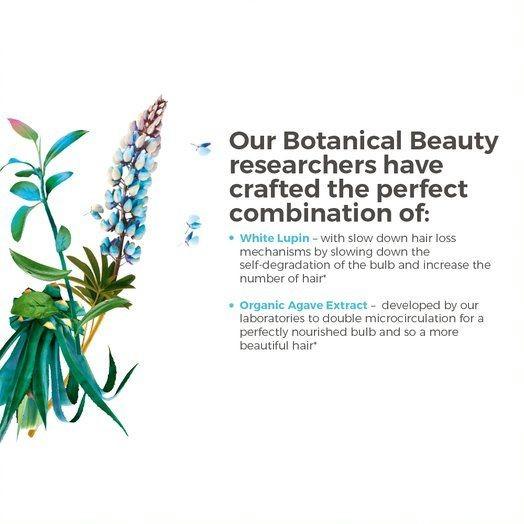 Our Botanical Beauty researchers have crafted the perfect combination of:

• White Lupin – with slow down hair loss mechanisms by slowing down the self-degradation of the bulb and increase the number of hair*

• Organic Agave Extract – developed by our laboratories to double microcirculation for a perfectly nourished bulb and so a more beautiful hair*